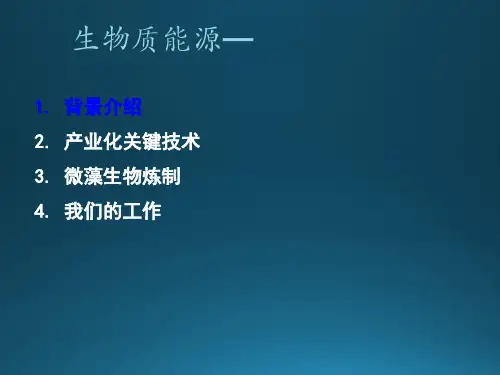 生物质能源—

1. 背景介绍
2. 产业化关键技术
3. 微藻生物炼制
4. 我们的工作